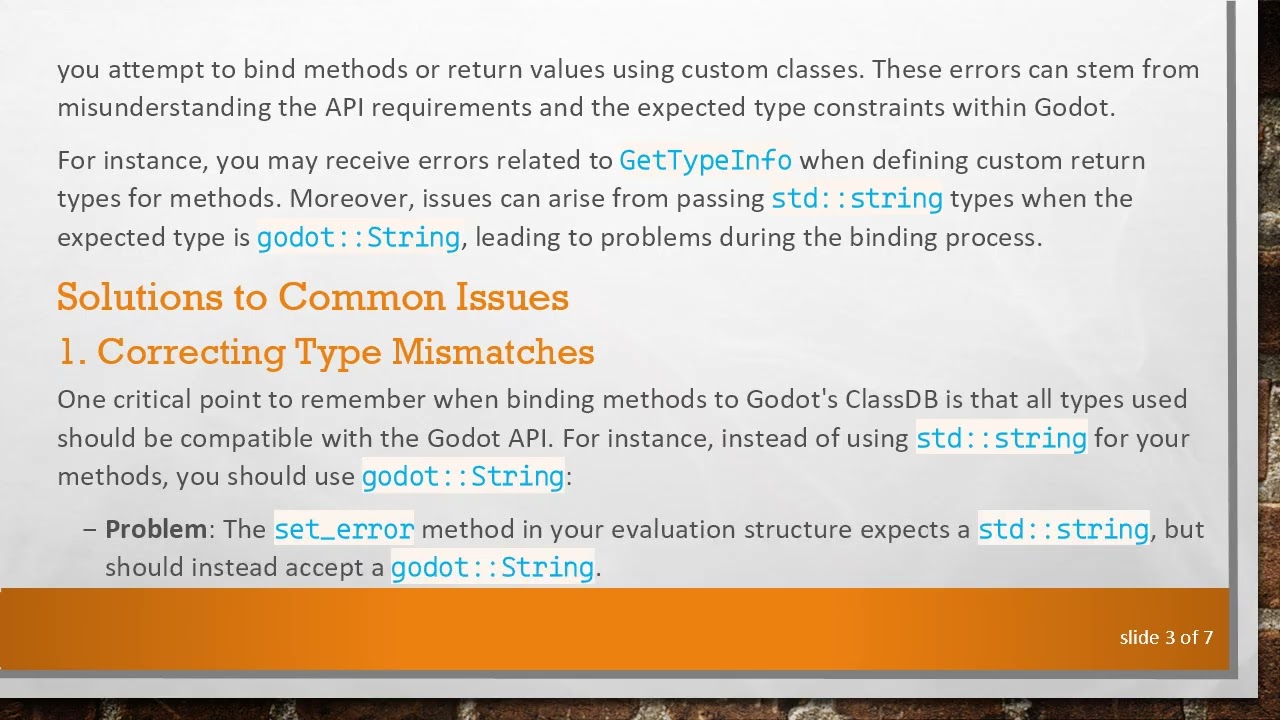 you attempt to bind methods or return values using custom classes. These errors can stem from misunderstanding the API requirements and the expected type constraints within Godot.

For instance, you may receive errors related to GetTypeInfo when defining custom return types for methods. Moreover, issues can arise from passing std::string types when the expected type is godot::String, leading to problems during the binding process.

Solutions to Common Issues

1. Correcting Type Mismatches

One critical point to remember when binding methods to Godot's ClassDB is that all types used should be compatible with the Godot API. For instance, instead of using std::string for your methods, you should use godot::String:

– Problem: The set_error method in your evaluation structure expects a std::string, but should instead accept a godot::String.

slide 3 of 7